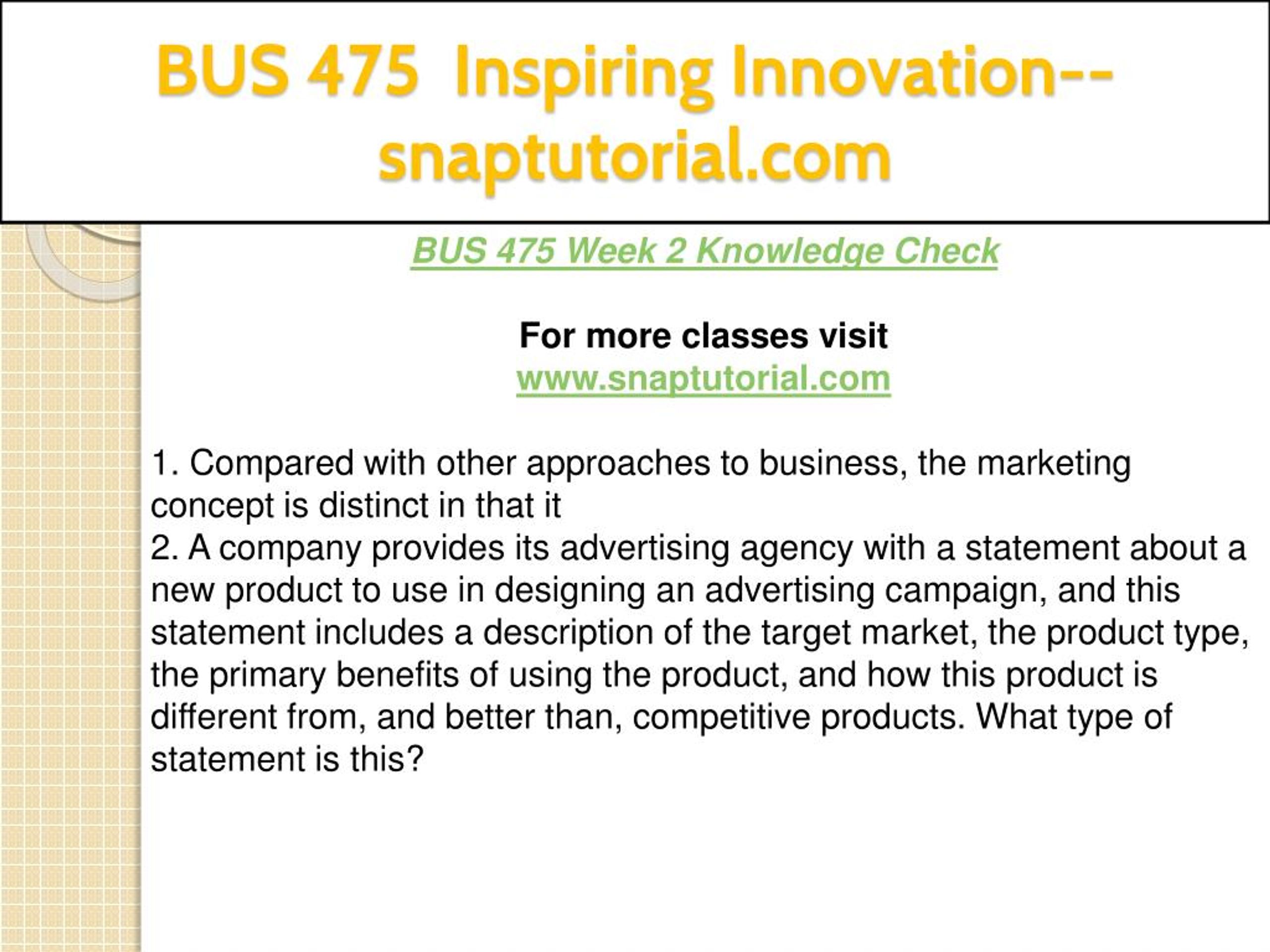 BUS 475 Inspiring Innovation--snaptutorial.com

BUS 475 Week 2 Knowledge Check

For more classes visit
www.snaptutorial.com

1. Compared with other approaches to business, the marketing concept is distinct in that it
2. A company provides its advertising agency with a statement about a new product to use in designing an advertising campaign, and this statement includes a description of the target market, the product type, the primary benefits of using the product, and how this product is different from, and better than, competitive products. What type of statement is this?